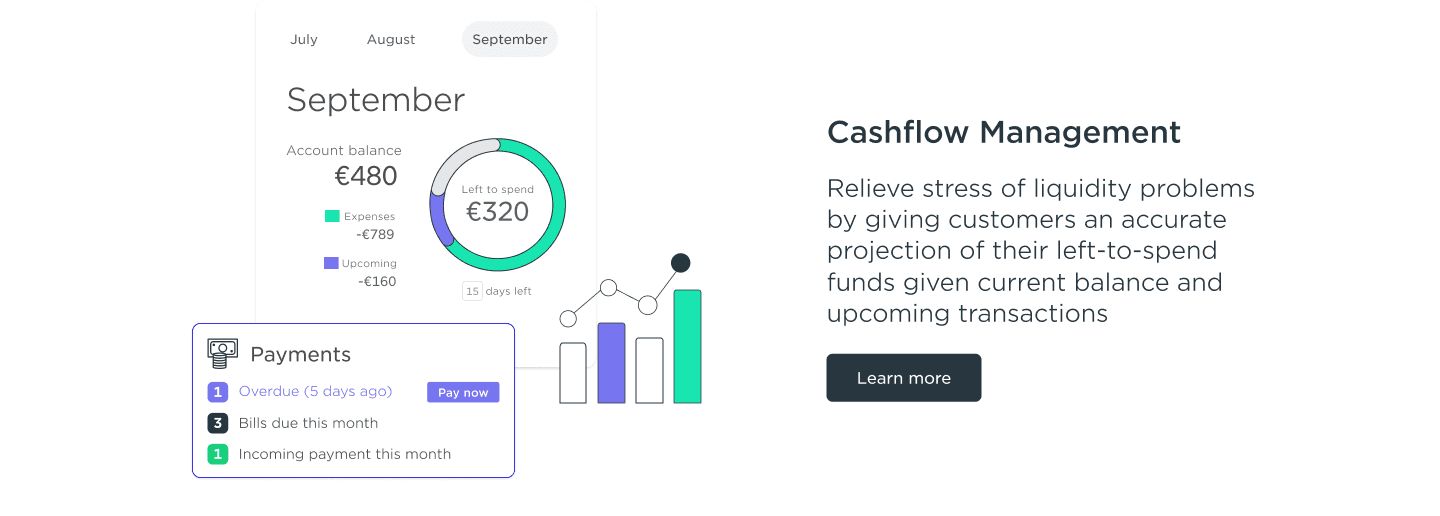 July August September

September

Account balance
€480

Expenses
-€789

Upcoming
-€160

Left to spend
€320

15 days left

Payments

1 Overdue (5 days ago) Pay now

3 Bills due this month

1 Incoming payment this month

Cashflow Management

Relieve stress of liquidity problems by giving customers an accurate projection of their left-to-spend funds given current balance and upcoming transactions

Learn more